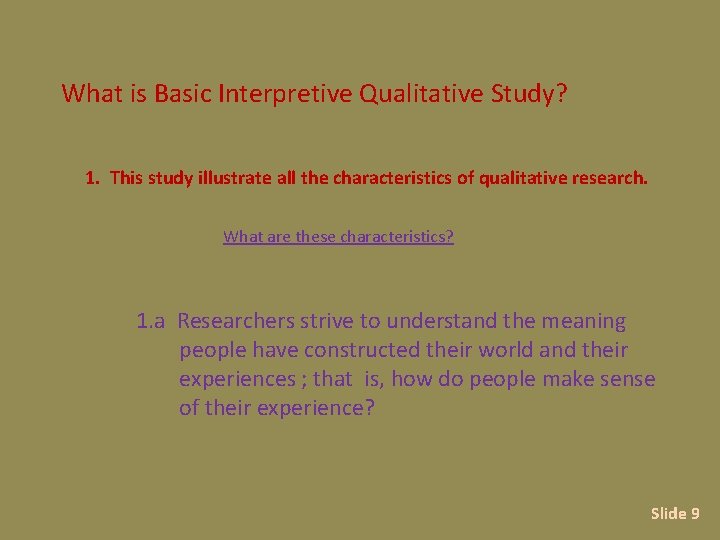 What is Basic Interpretive Qualitative Study?

1. This study illustrate all the characteristics of qualitative research.

What are these characteristics?

1.a Researchers strive to understand the meaning people have constructed their world and their experiences ; that is, how do people make sense of their experience?

Slide 9